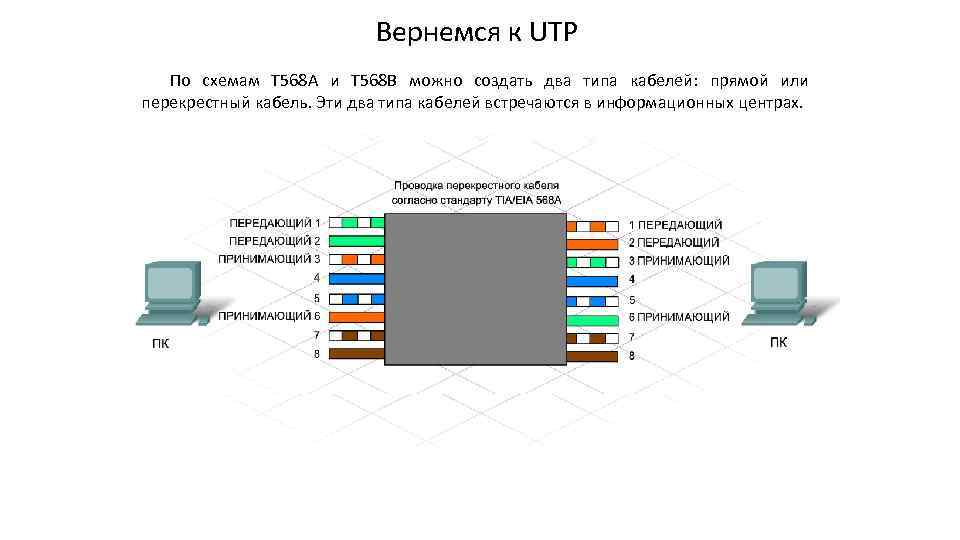 Вернемся к UTP

По схемам T568A и T568B можно создать два типа кабелей: прямой или перекрестный кабель. Эти два типа кабелей встречаются в информационных центрах.

Проводка перекрестного кабеля согласно стандарту TIA/EIA 568A

ПЕРЕДАЮЩИЙ 1
ПЕРЕДАЮЩИЙ 2
ПРИНИМАЮЩИЙ 3
4
5
ПРИНИМАЮЩИЙ 6
7
8

1 ПЕРЕДАЮЩИЙ
2 ПЕРЕДАЮЩИЙ
3 ПРИНИМАЮЩИЙ
4
5
6 ПРИНИМАЮЩИЙ
7
8

ПК

ПК